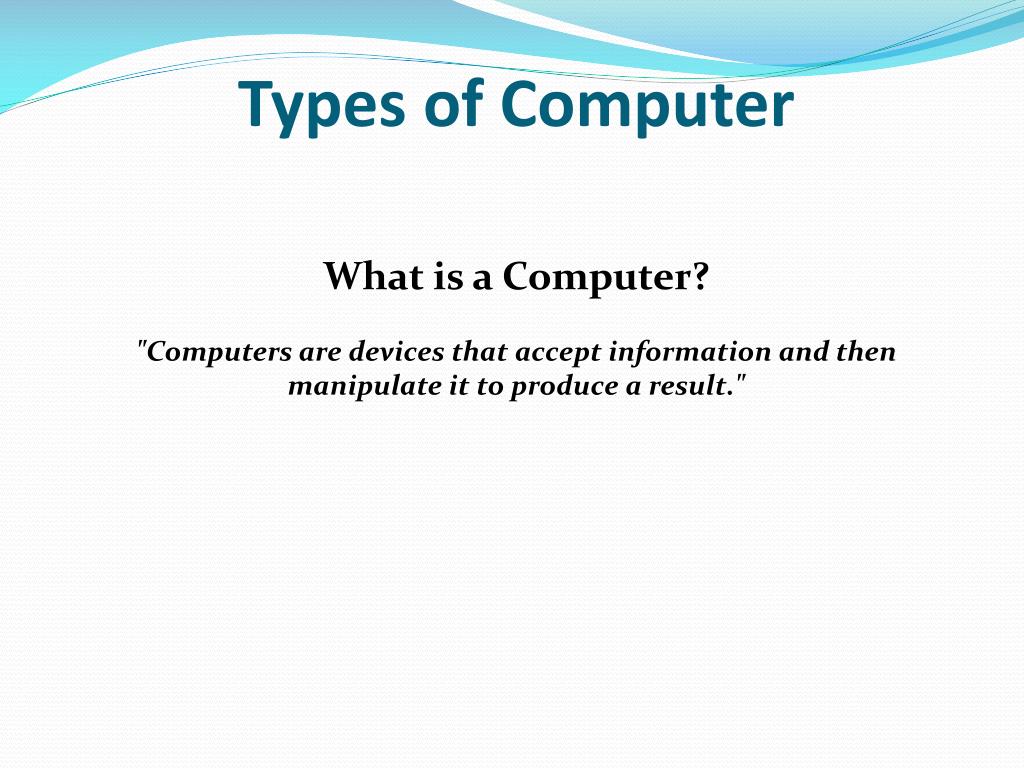 Types of Computer

What is a Computer?

"Computers are devices that accept information and then manipulate it to produce a result."